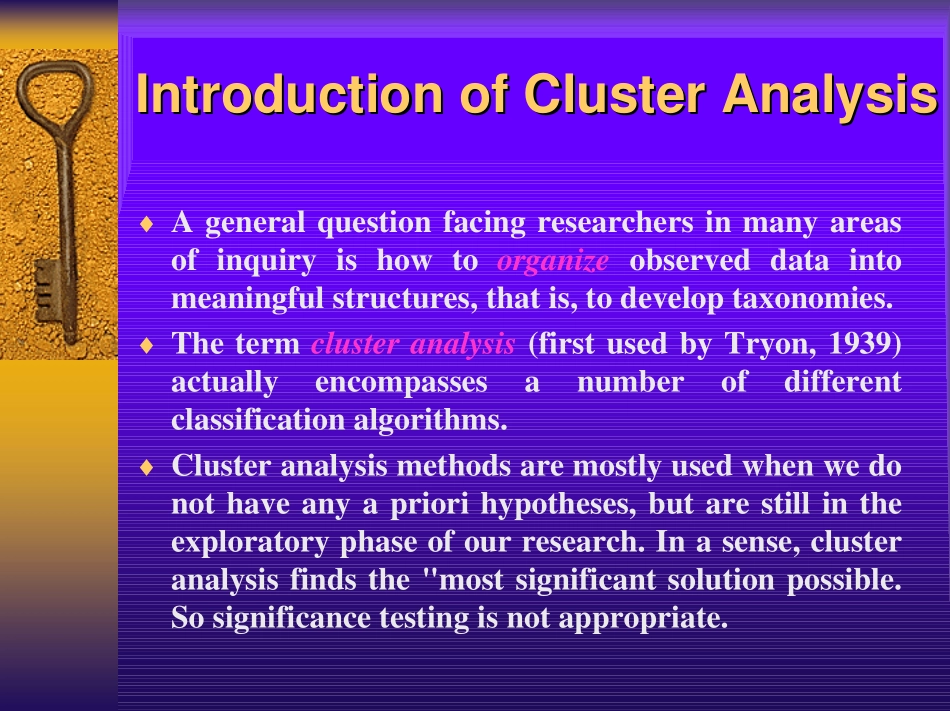 Introduction of Cluster Analysis

♦ A general question facing researchers in many areas of inquiry is how to organize observed data into meaningful structures, that is, to develop taxonomies.

♦ The term cluster analysis (first used by Tryon, 1939) actually encompasses a number of different classification algorithms.

♦ Cluster analysis methods are mostly used when we do not have any a priori hypotheses, but are still in the exploratory phase of our research. In a sense, cluster analysis finds the "most significant solution possible. So significance testing is not appropriate.